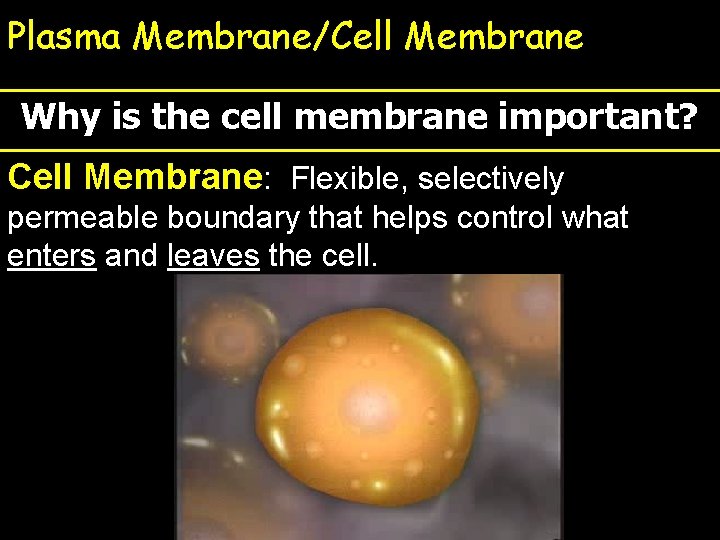 Plasma Membrane/Cell Membrane

Why is the cell membrane important?

Cell Membrane: Flexible, selectively permeable boundary that helps control what enters and leaves the cell.